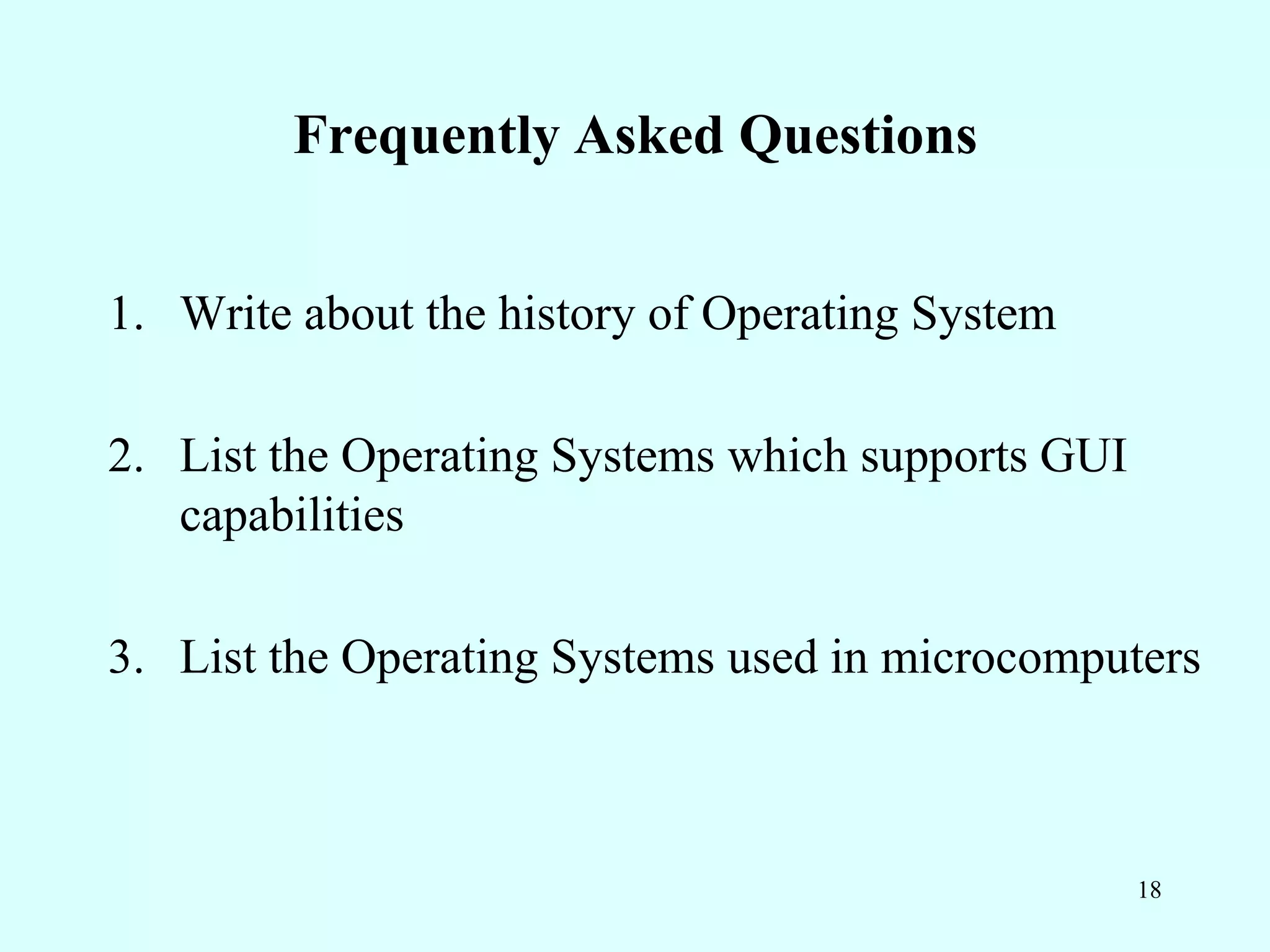 Frequently Asked Questions

1. Write about the history of Operating System

2. List the Operating Systems which supports GUI capabilities

3. List the Operating Systems used in microcomputers

18